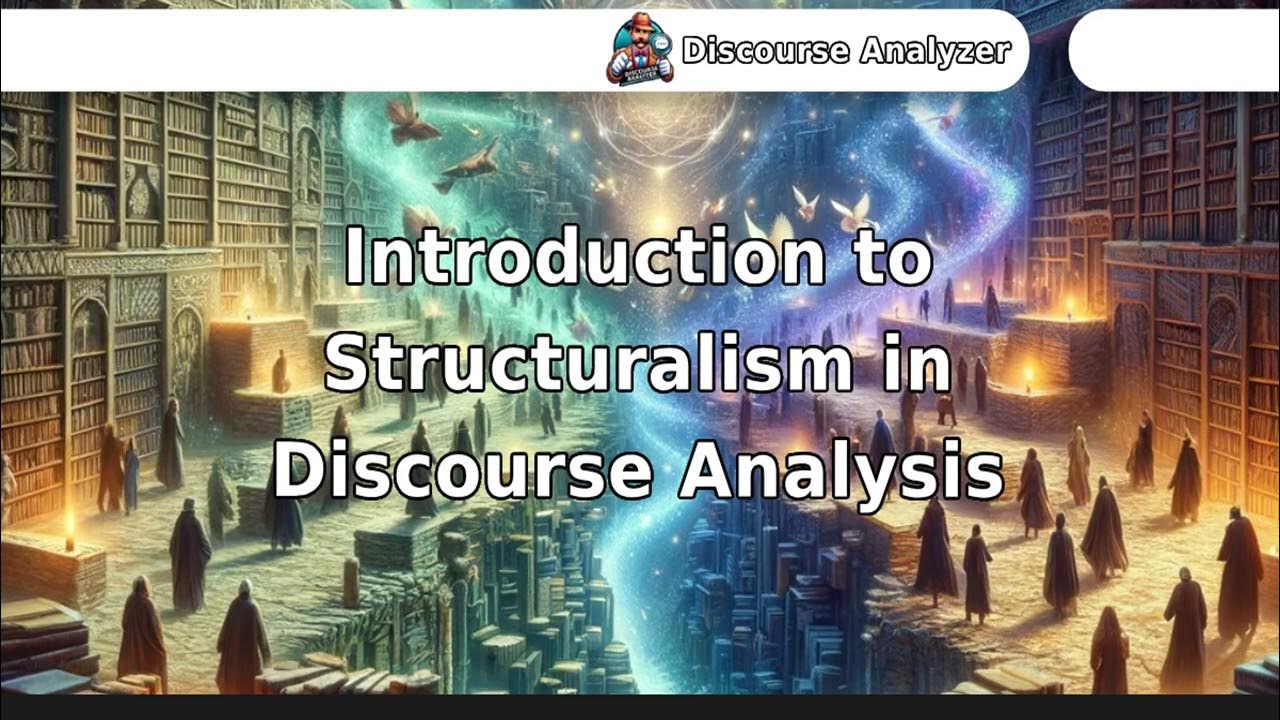 DISCOURSE ANALYZER

Discourse Analyzer

Introduction to Structuralism in Discourse Analysis